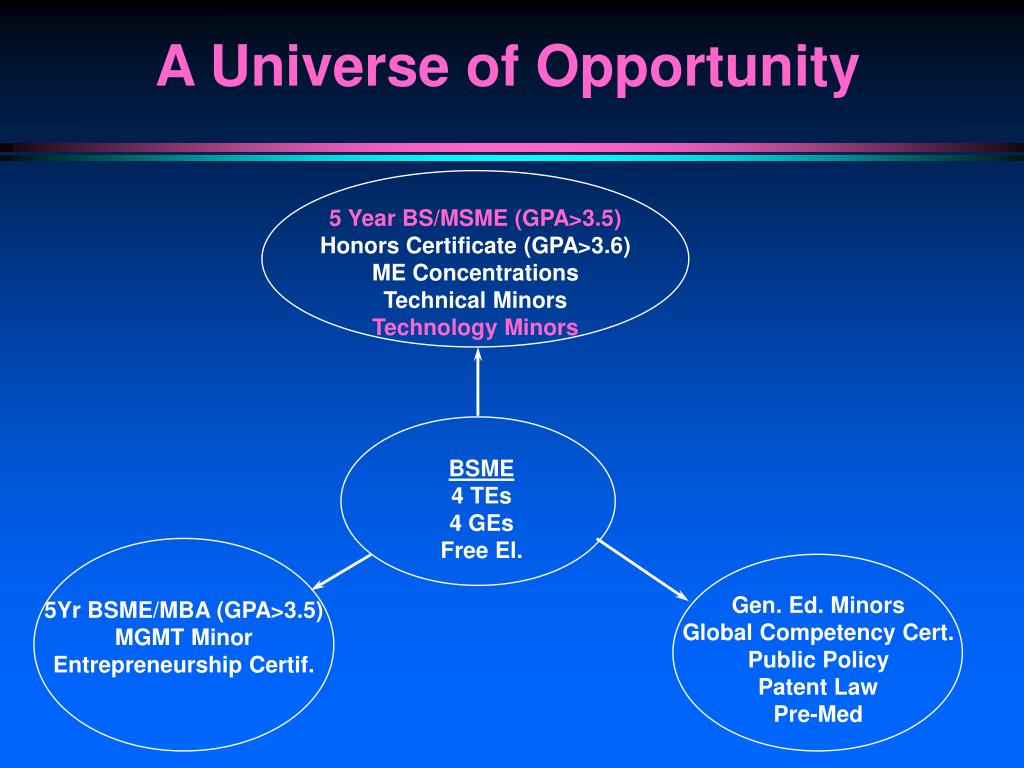 A Universe of Opportunity

5 Year BS/MSME (GPA>3.5)
Honors Certificate (GPA>3.6)
ME Concentrations
Technical Minors
Technology Minors

BSME
4 TEs
4 GEs
Free El.

5Yr BSME/MBA (GPA>3.5)
MGMT Minor
Entrepreneurship Certif.

Gen. Ed. Minors
Global Competency Cert.
Public Policy
Patent Law
Pre-Med